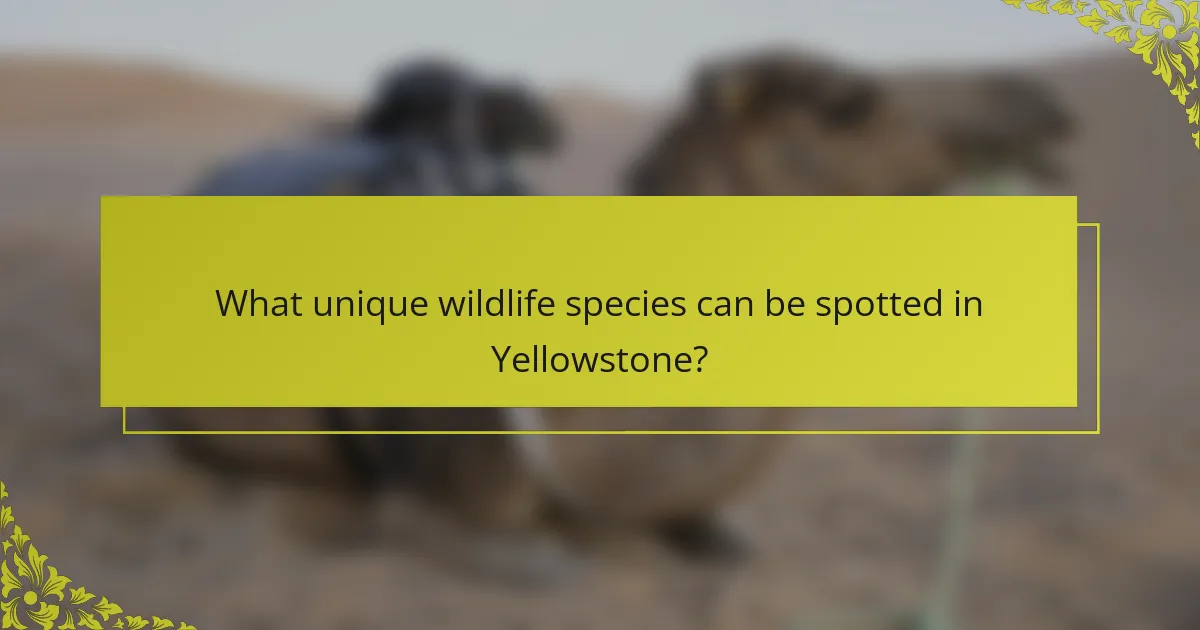 What unique wildlife species can be spotted in Yellowstone?